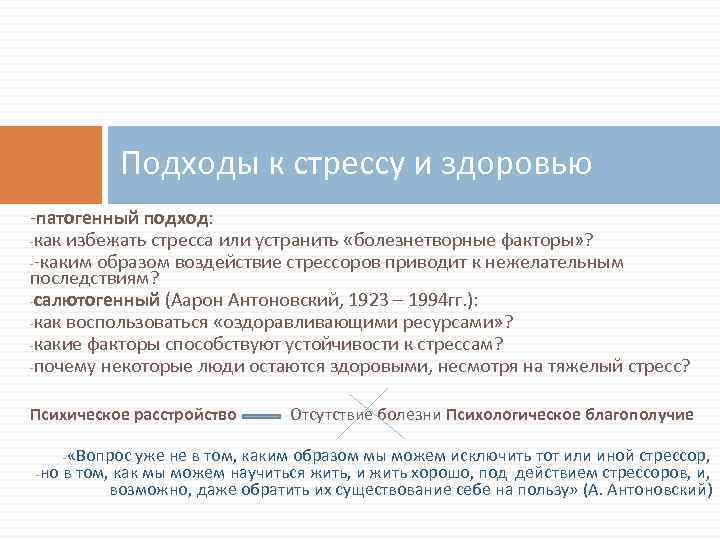 Подходы к стрессу и здоровью

-патогенный подход:
-как избежать стресса или устранить «болезнетворные факторы»?
--каким образом воздействие стрессоров приводит к нежелательным последствиям?
-салютогенный (Аарон Антоновский, 1923 – 1994гг.):
-как воспользоваться «оздоравливающими ресурсами»?
-какие факторы способствуют устойчивости к стрессам?
-почему некоторые люди остаются здоровыми, несмотря на тяжелый стресс?

Психическое расстройство Отсутствие болезни Психологическое благополучие

-«Вопрос уже не в том, каким образом мы можем исключить тот или иной стрессор,
-но в том, как мы можем научиться жить, и жить хорошо, под действием стрессоров, и, возможно, даже обратить их существование себе на пользу» (А. Антоновский)